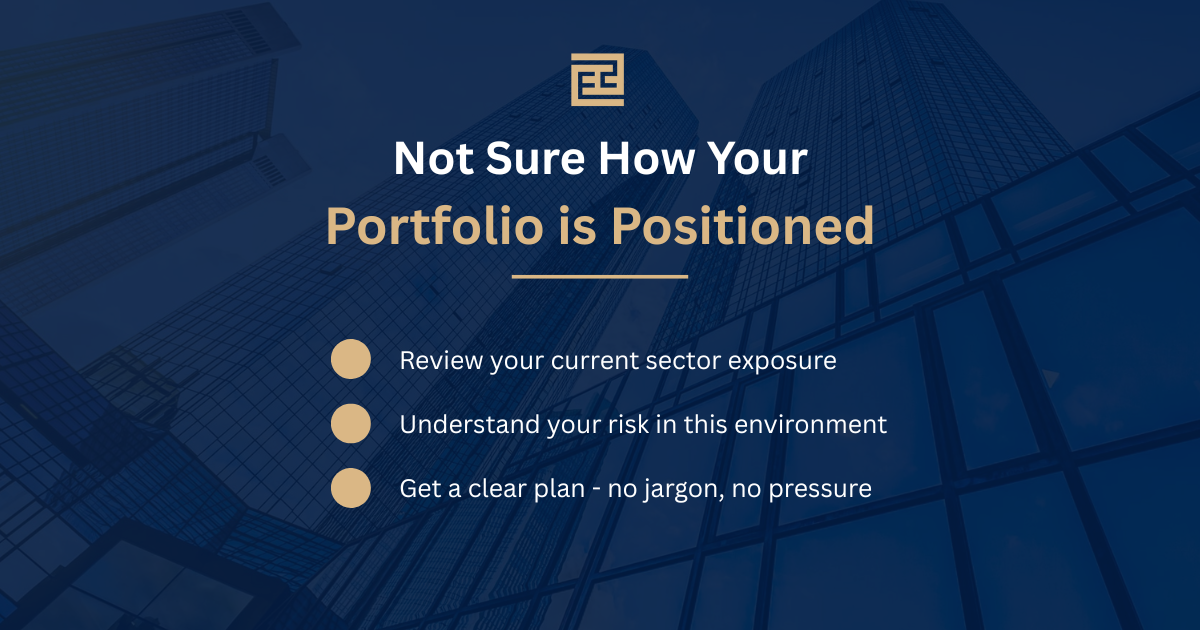 Not Sure How Your
Portfolio is Positioned

Review your current sector exposure

Understand your risk in this environment

Get a clear plan - no jargon, no pressure